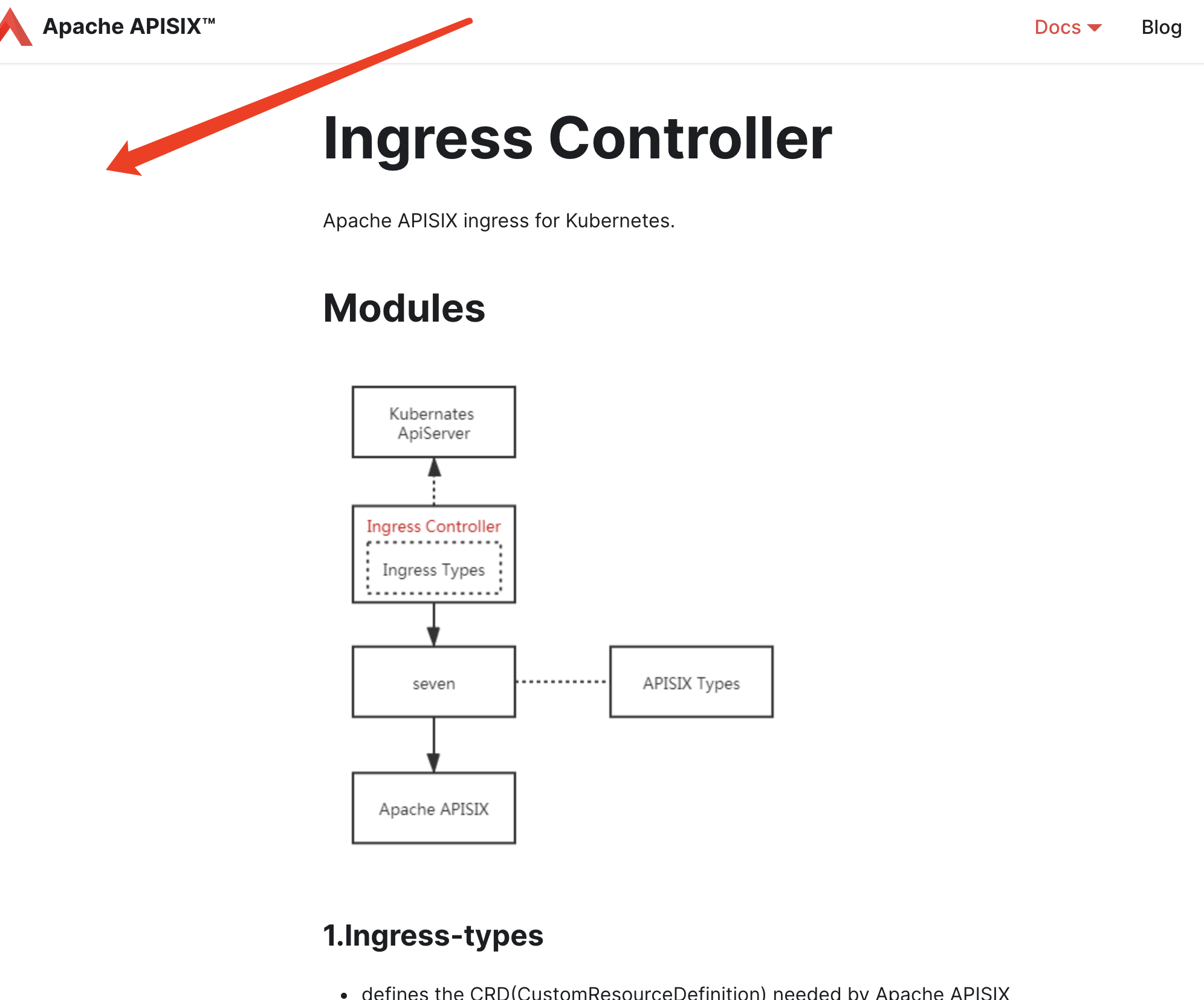 Apache APISIX™

Docs

Blog

Ingress Controller

Apache APISIX ingress for Kubernetes.

Modules

Kubernates ApiServer

Ingress Controller

Ingress Types

seven

APISIX Types

Apache APISIX

1.Ingress-types

• defines the CRD(CustomResourceDefinition) needed by Apache APISIX